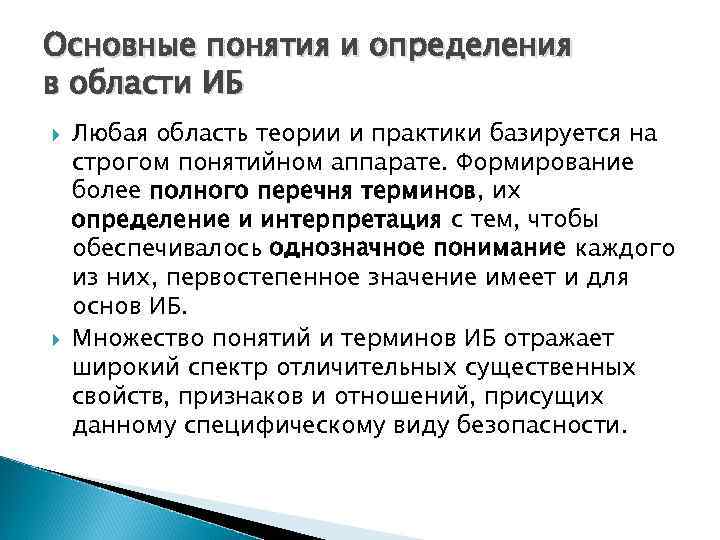 Основные понятия и определения в области ИБ

Любая область теории и практики базируется на строгом понятийном аппарате. Формирование более полного перечня терминов, их определение и интерпретация с тем, чтобы обеспечивалось однозначное понимание каждого из них, первостепенное значение имеет и для основ ИБ.

Множество понятий и терминов ИБ отражает широкий спектр отличительных существенных свойств, признаков и отношений, присущих данному специфическому виду безопасности.